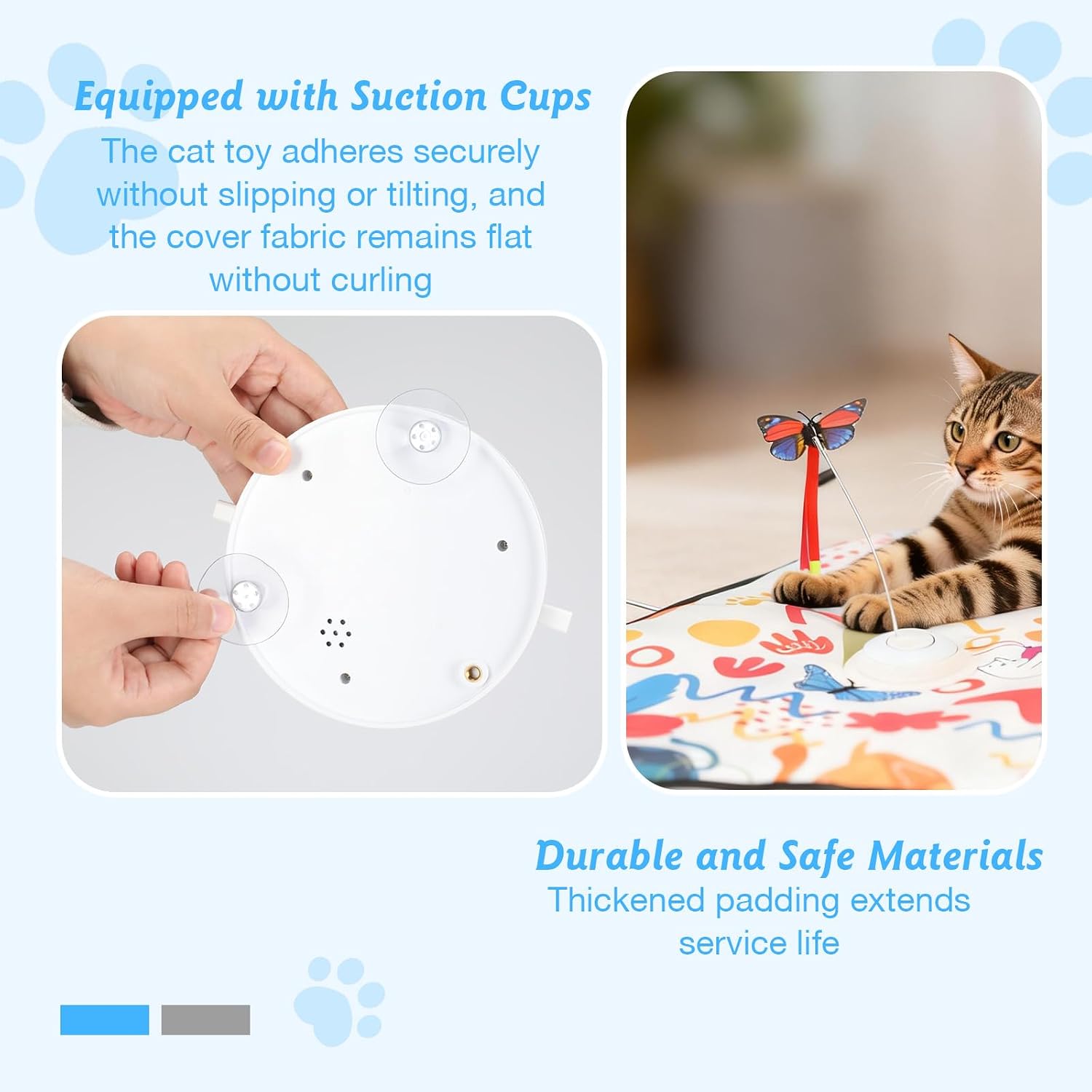 Equipped with Suction Cups

The cat toy adheres securely without slipping or tilting, and the cover fabric remains flat without curling

Durable and Safe Materials

Thickened padding extends service life